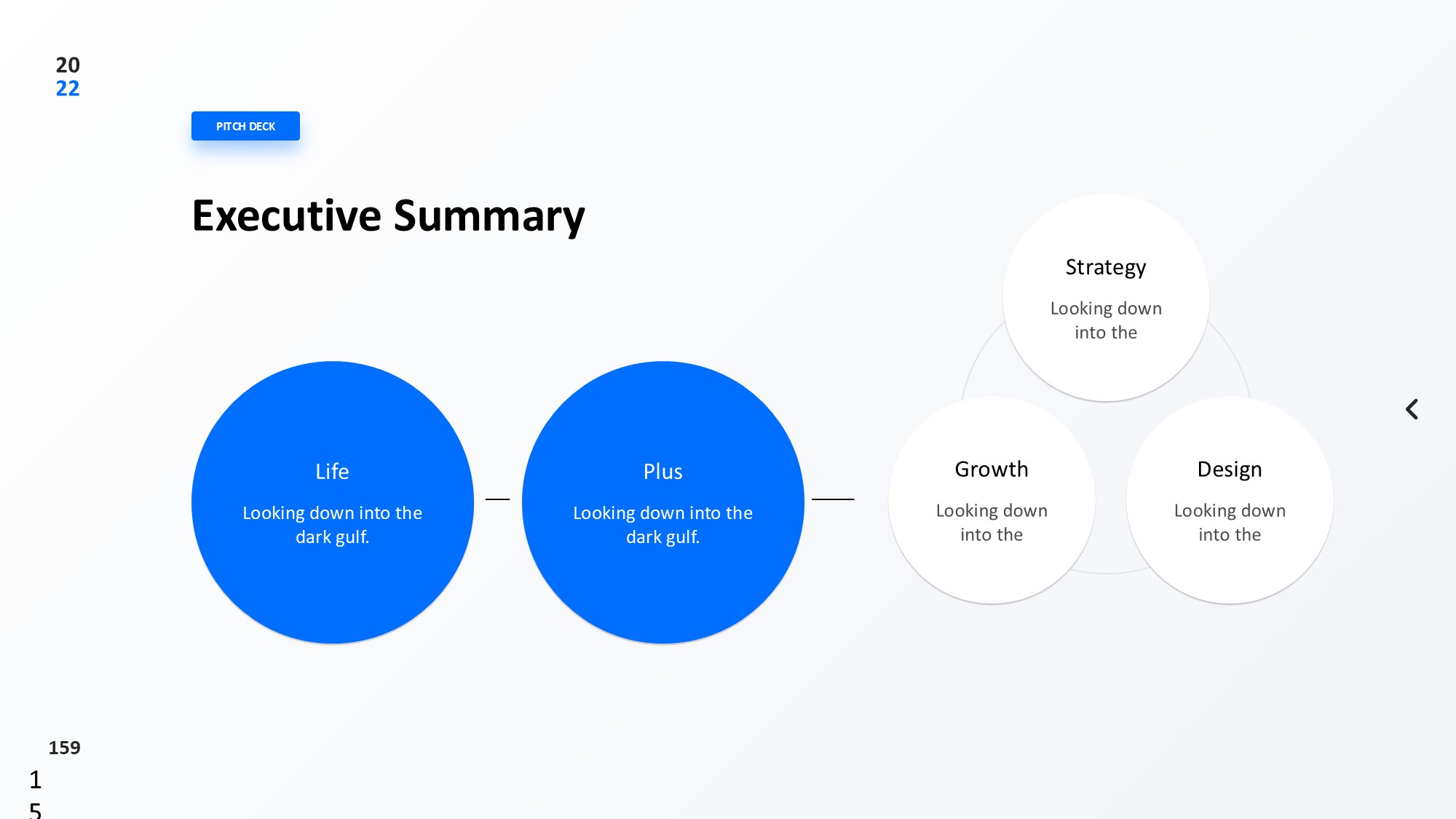 20
22

PITCH DECK

Executive Summary

Life

Looking down into the dark gulf.

Plus

Looking down into the dark gulf.

Strategy

Looking down into the

Growth

Looking down into the

Design

Looking down into the

159

1
5